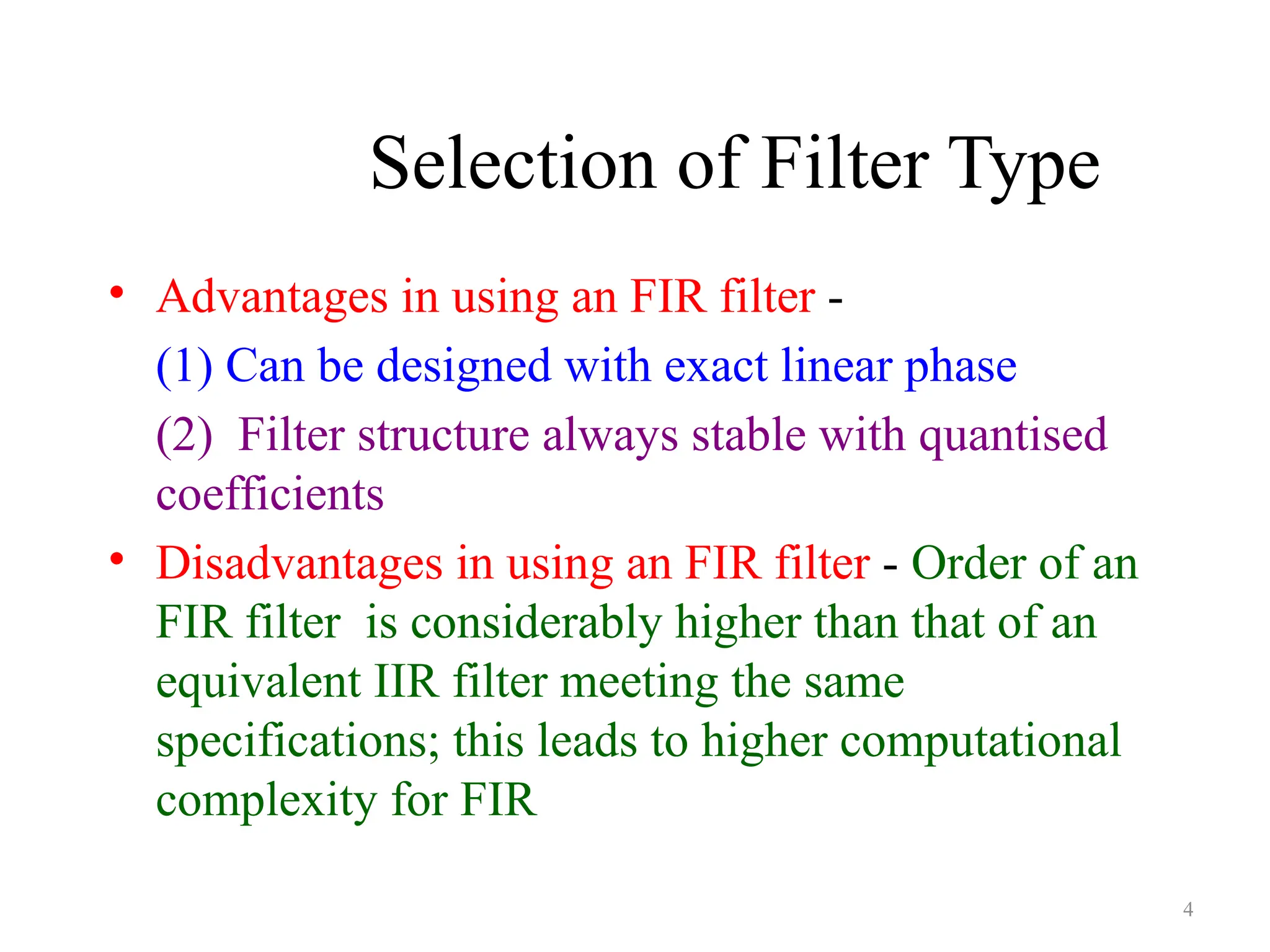 Selection of Filter Type

• Advantages in using an FIR filter -

(1) Can be designed with exact linear phase

(2) Filter structure always stable with quantised coefficients

• Disadvantages in using an FIR filter - Order of an FIR filter is considerably higher than that of an equivalent IIR filter meeting the same specifications; this leads to higher computational complexity for FIR

4